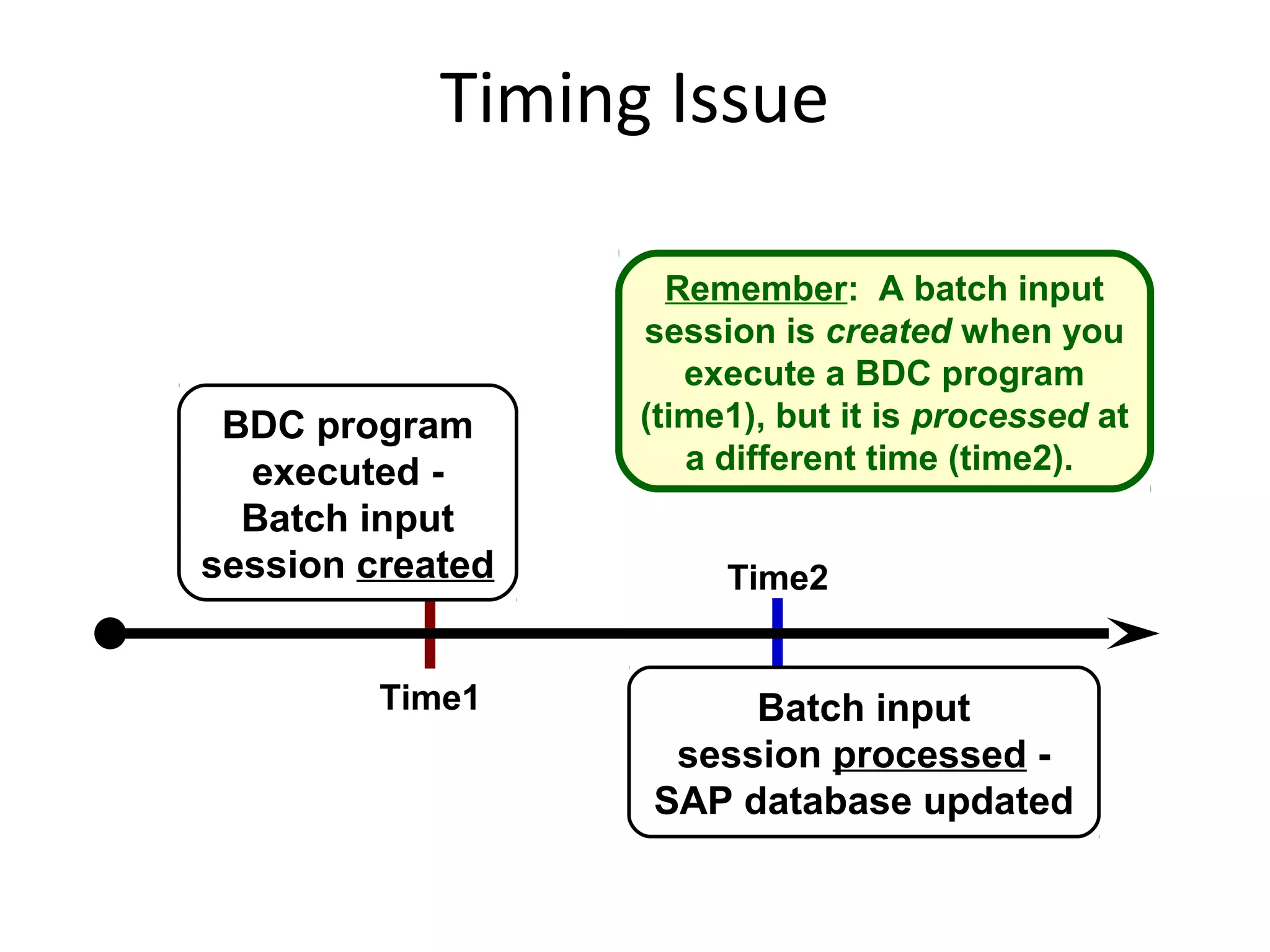 Timing Issue

Remember: A batch input session is created when you execute a BDC program (time1), but it is processed at a different time (time2).

BDC program executed - Batch input session created

Time2

Time1

Batch input session processed - SAP database updated